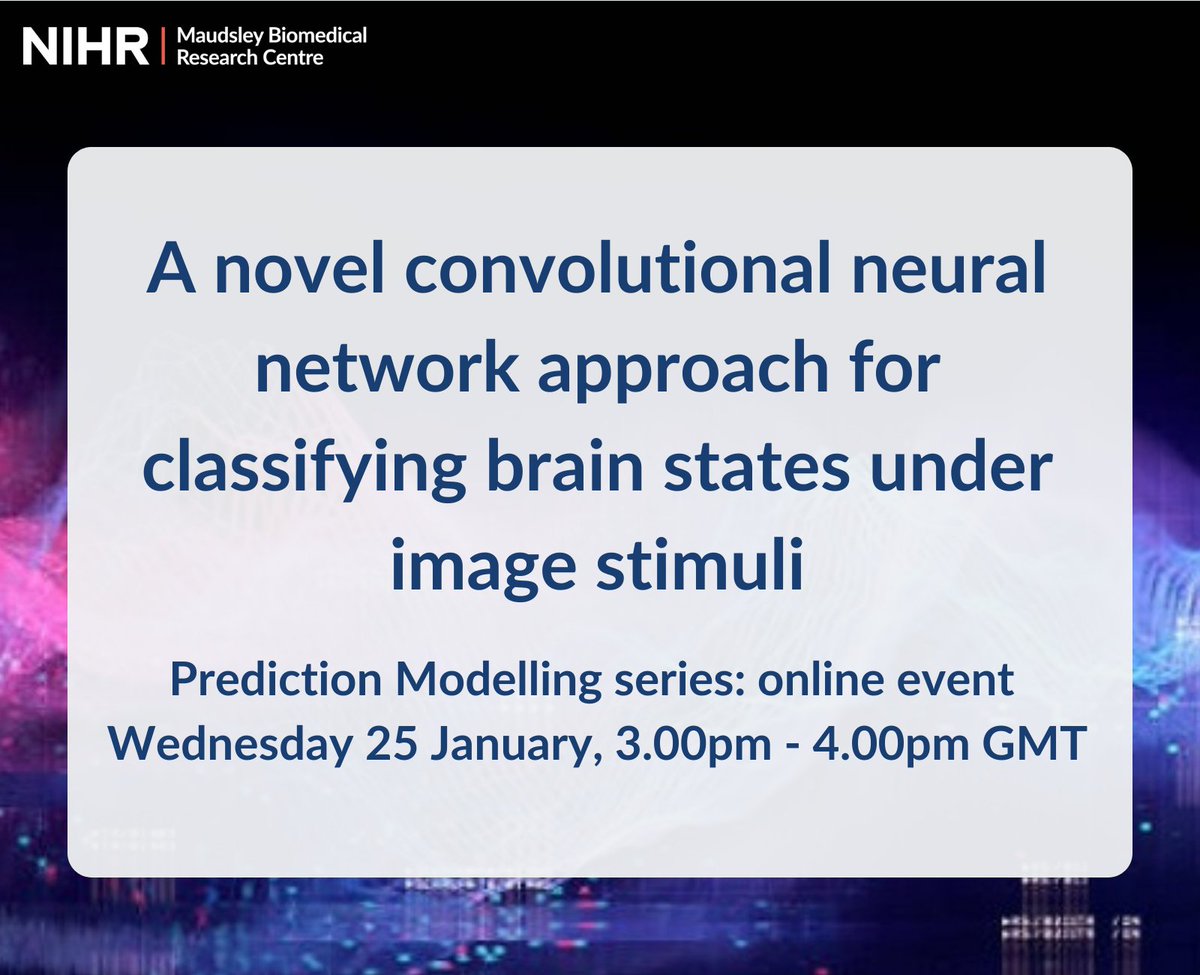 NIHR | Maudsley Biomedical Research Centre

A novel convolutional neural network approach for classifying brain states under image stimuli

Prediction Modelling series: online event
Wednesday 25 January, 3.00pm - 4.00pm GMT